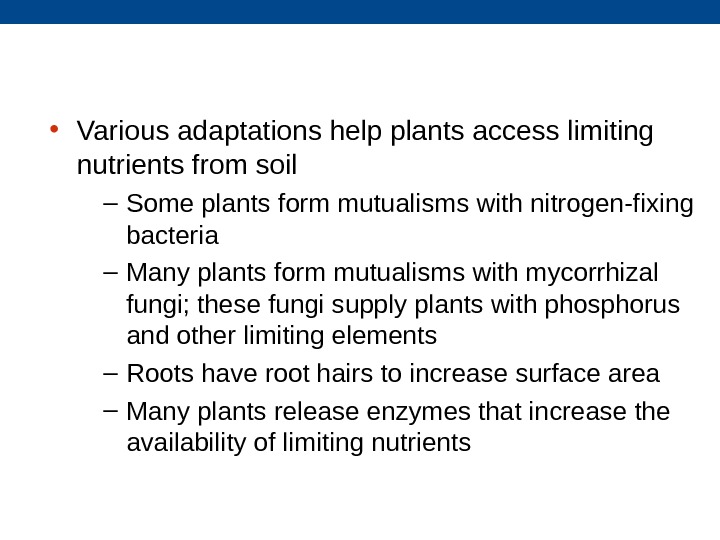 • Various adaptations help plants access limiting nutrients from soil

– Some plants form mutualisms with nitrogen-fixing bacteria

– Many plants form mutualisms with mycorrhizal fungi; these fungi supply plants with phosphorus and other limiting elements

– Roots have root hairs to increase surface area

– Many plants release enzymes that increase the availability of limiting nutrients